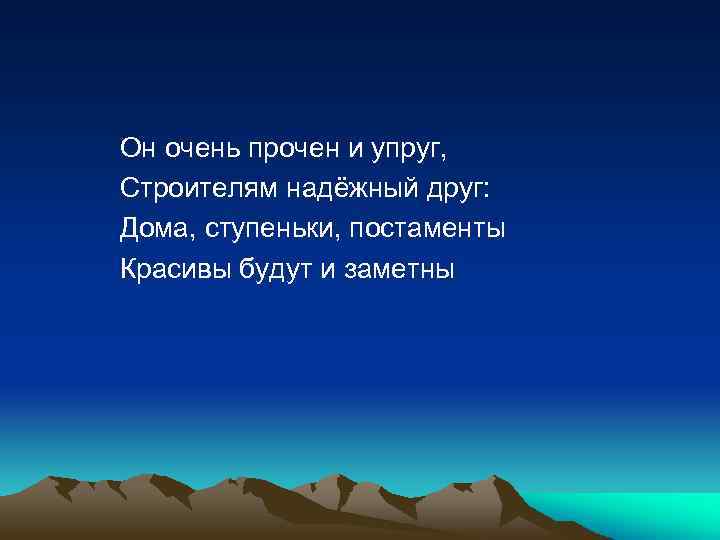 Он очень прочен и упруг,
Строителям надёжный друг:
Дома, ступеньки, постаменты
Красивы будут и заметны